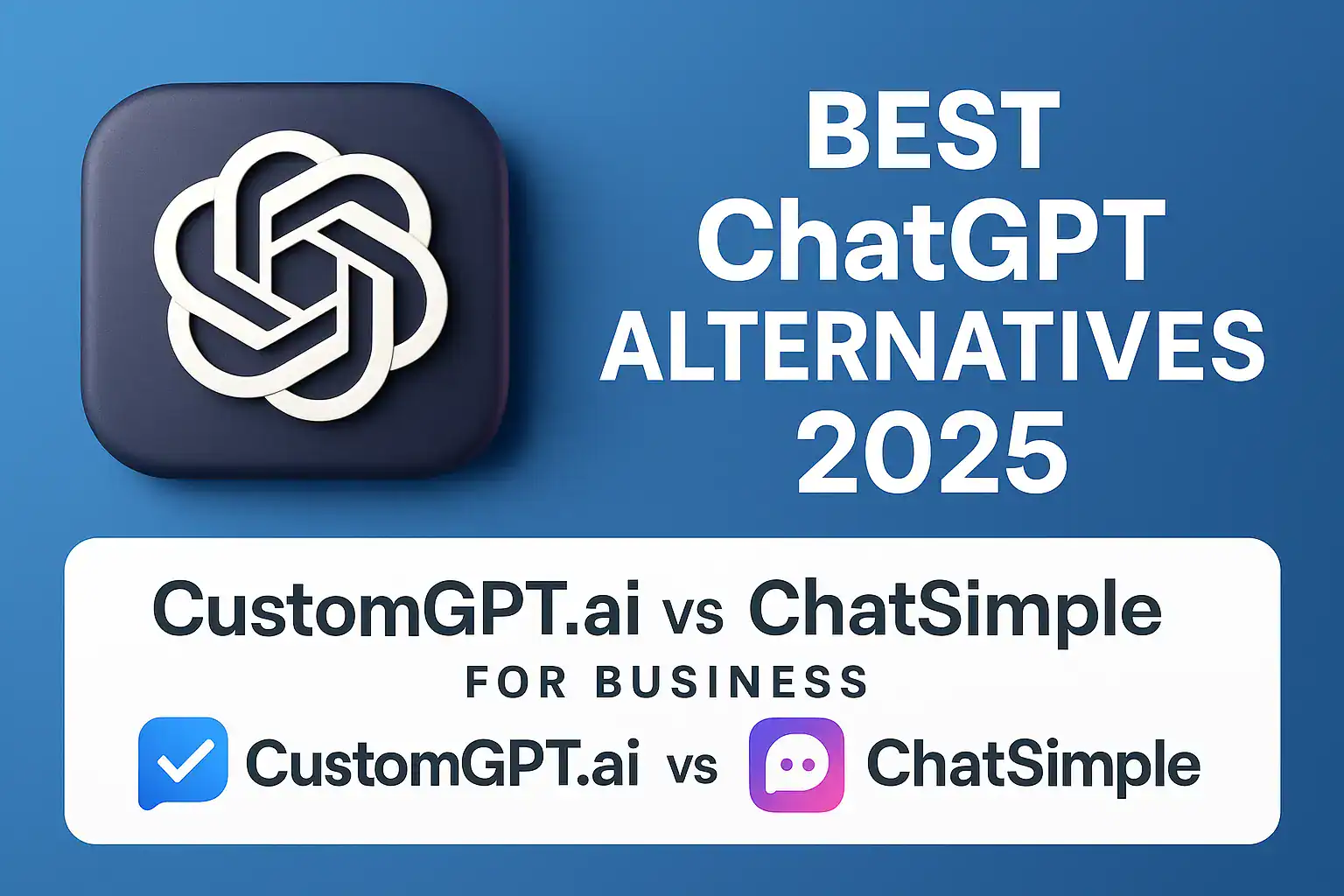 BEST
ChatGPT
ALTERNATIVES
2025

CustomGPT.ai vs ChatSimple
FOR BUSINESS
CustomGPT.ai vs ChatSimple